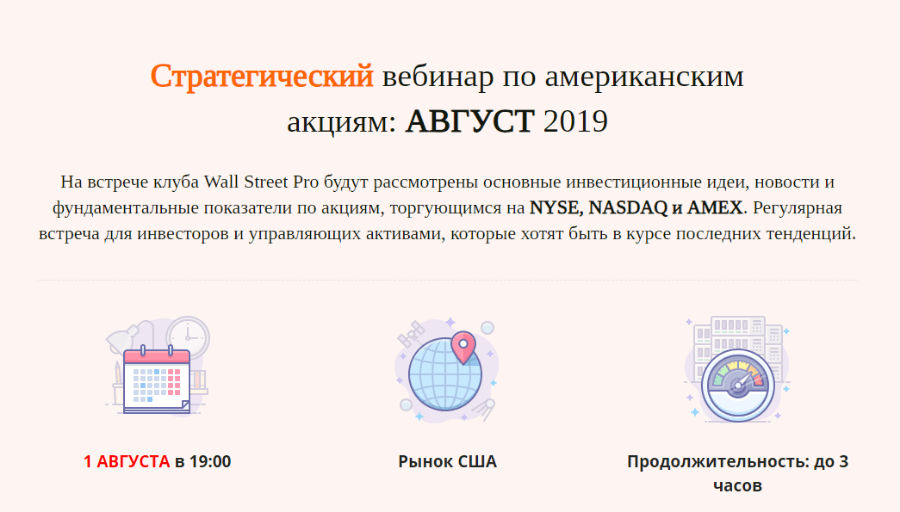 Стратегический вебинар по американским акциям: АВГУСТ 2019

На встрече клуба Wall Street Pro будут рассмотрены основные инвестиционные идеи, новости и фундаментальные показатели по акциям, торгующимся на NYSE, NASDAQ и AMEX. Регулярная встреча для инвесторов и управляющих активами, которые хотят быть в курсе последних тенденций.

1 АВГУСТА в 19:00

Рынок США

Продолжительность: до 3 часов